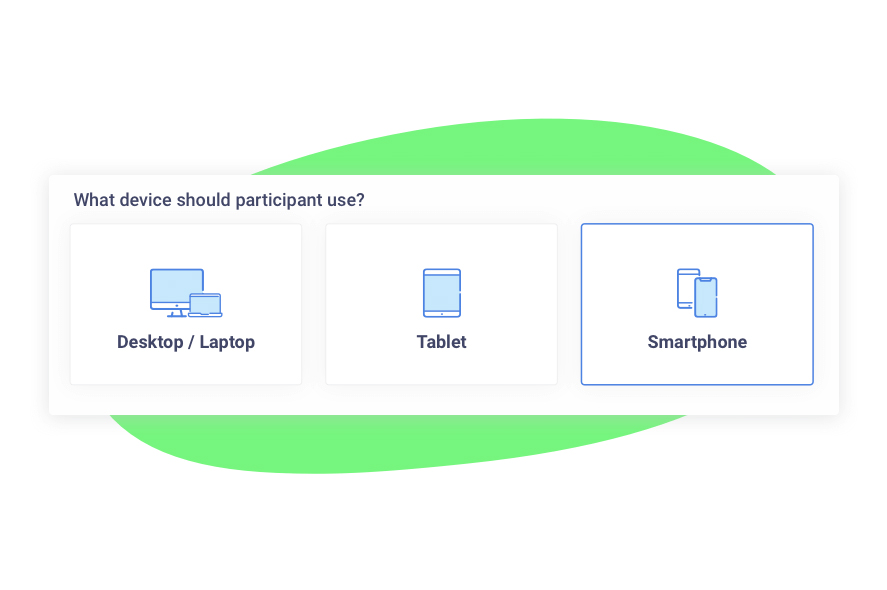 What device should participant use?

Desktop / Laptop

Tablet

Smartphone